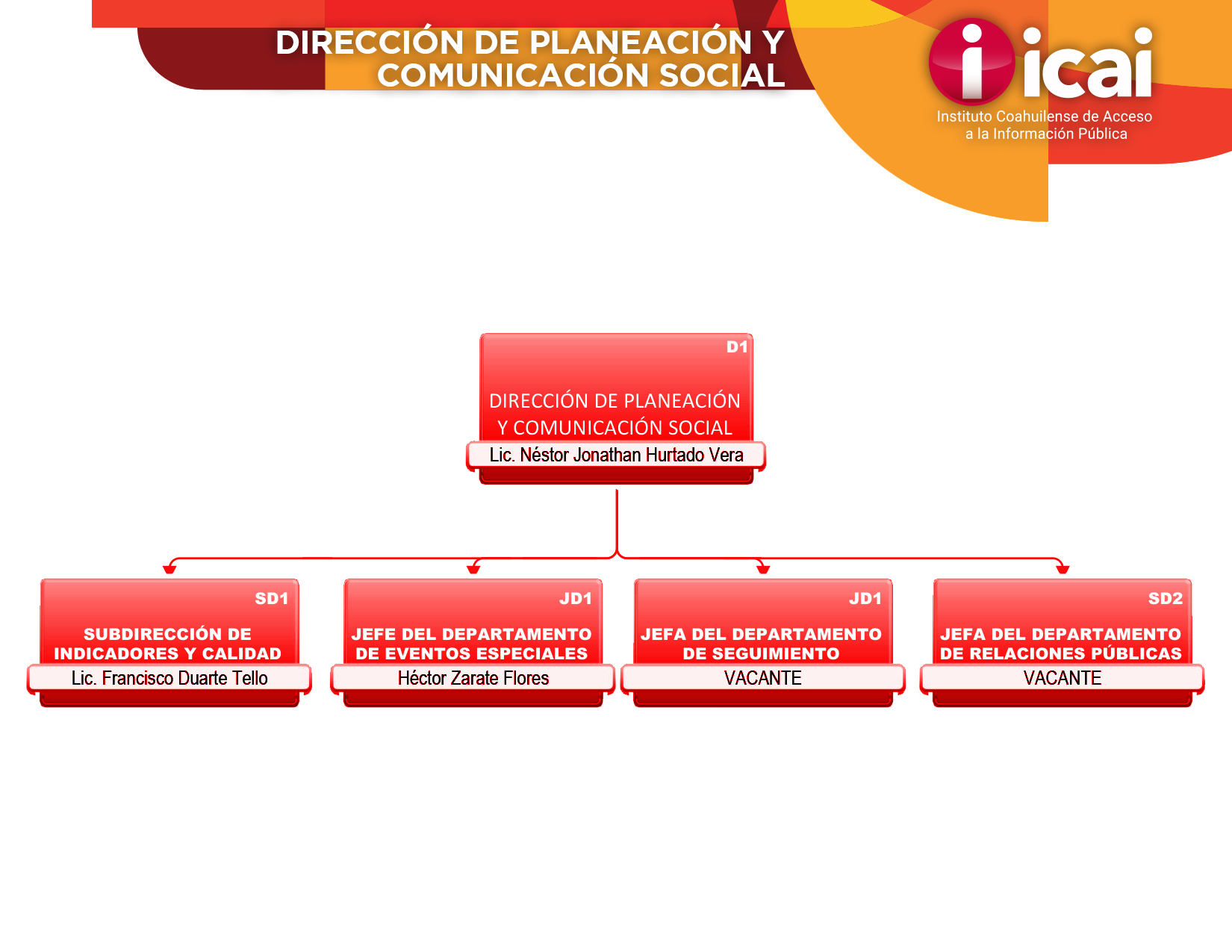 DIRECCIÓN DE PLANEACIÓN Y COMUNICACIÓN SOCIAL

icai
Instituto Coahuilense de Acceso a la Información Pública

D1
DIRECCIÓN DE PLANEACIÓN Y COMUNICACIÓN SOCIAL
Lic. Néstor Jonathan Hurtado Vera

SD1
SUBDIRECCIÓN DE INDICADORES Y CALIDAD
Lic. Francisco Duarte Tello

JD1
JEFE DEL DEPARTAMENTO DE EVENTOS ESPECIALES
Héctor Zarate Flores

JD1
JEFA DEL DEPARTAMENTO DE SEGUIMIENTO
VACANTE

SD2
JEFA DEL DEPARTAMENTO DE RELACIONES PÚBLICAS
VACANTE